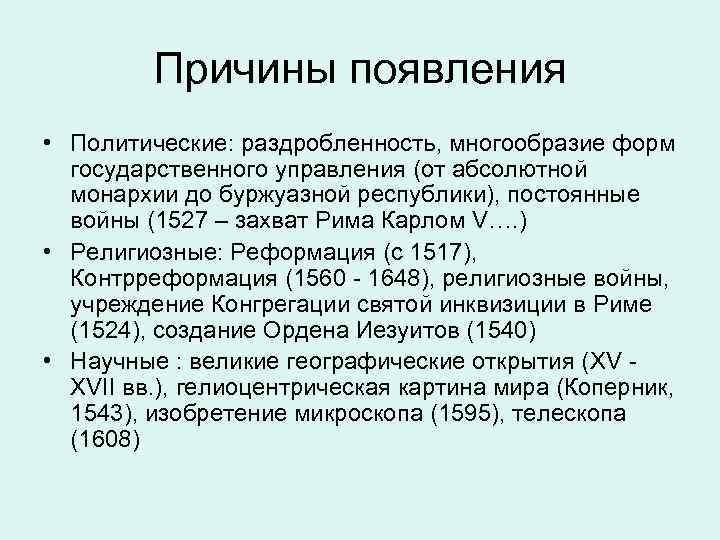 Причины появления

• Политические: раздробленность, многообразие форм государственного управления (от абсолютной монархии до буржуазной республики), постоянные войны (1527 – захват Рима Карлом V….)
• Религиозные: Реформация (с 1517), Контрреформация (1560 - 1648), религиозные войны, учреждение Конгрегации святой инквизиции в Риме (1524), создание Ордена Иезуитов (1540)
• Научные : великие географические открытия (XV - XVII вв.), гелиоцентрическая картина мира (Коперник, 1543), изобретение микроскопа (1595), телескопа (1608)